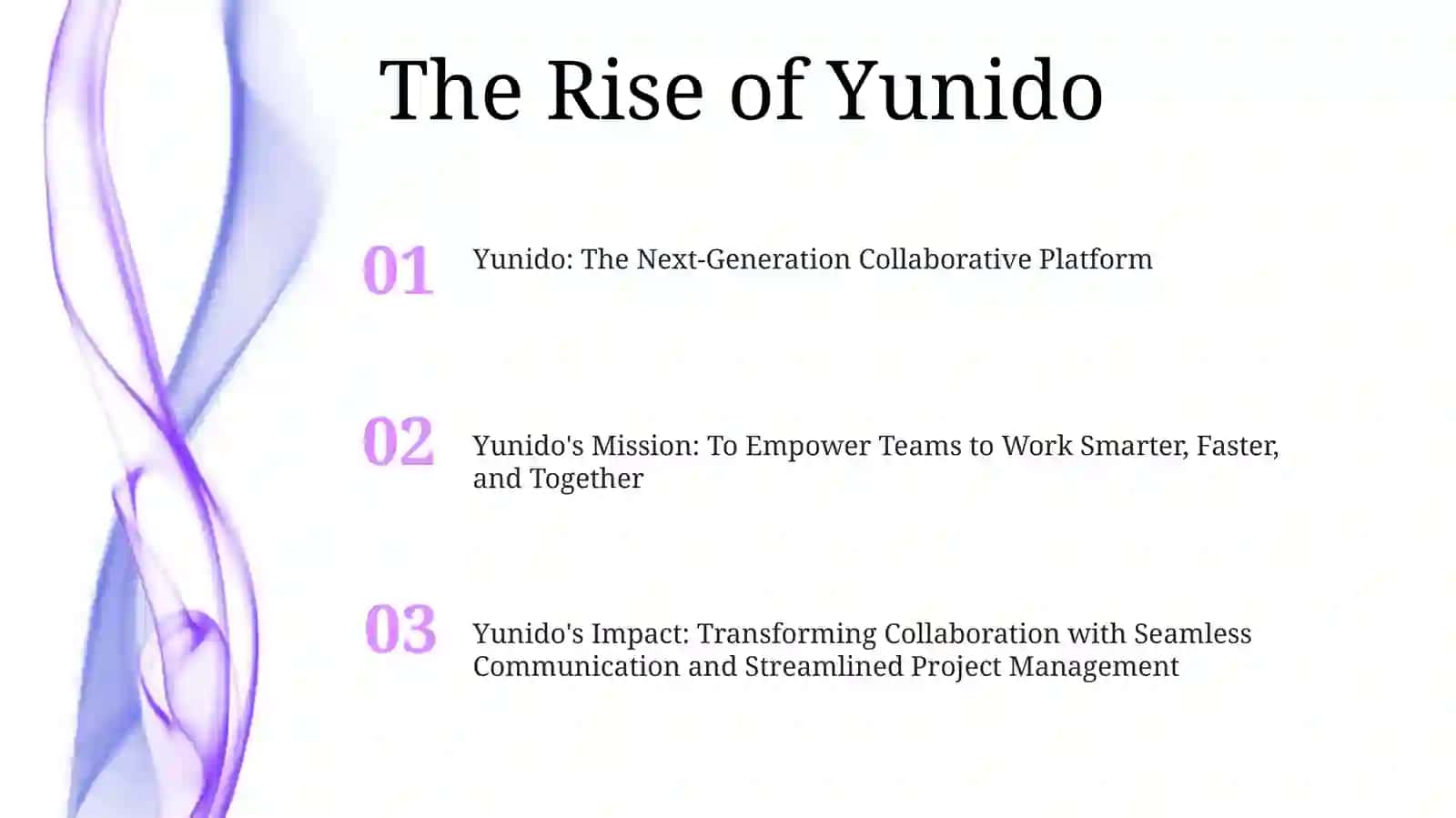 The Rise of Yunido

01

Yunido: The Next-Generation Collaborative Platform

02

Yunido's Mission: To Empower Teams to Work Smarter, Faster, and Together

03

Yunido's Impact: Transforming Collaboration with Seamless Communication and Streamlined Project Management